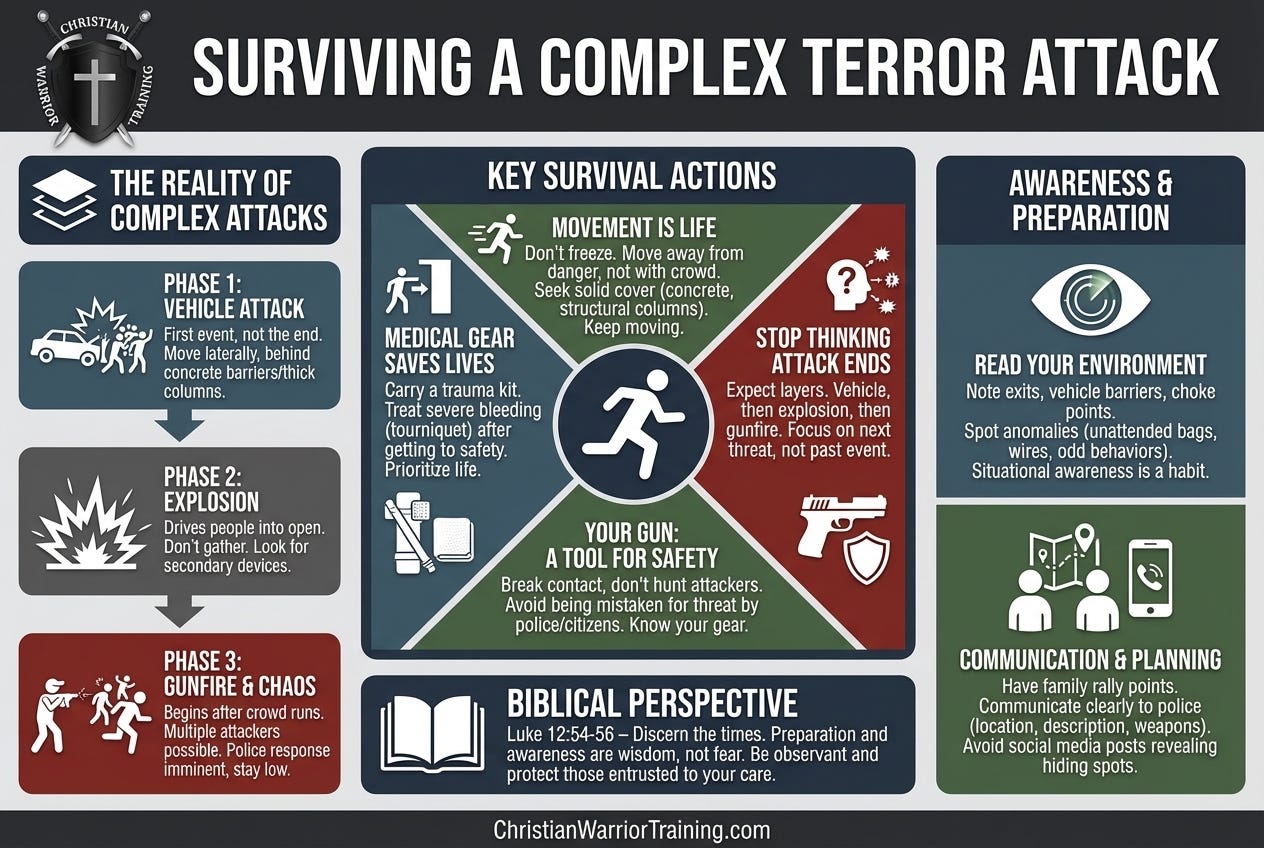 CHRISTIAN WARRIOR TRAINING

SURVIVING A COMPLEX TERROR ATTACK

THE REALITY OF COMPLEX ATTACKS

PHASE 1: VEHICLE ATTACK
First event, not the end. Move laterally, behind concrete barriers/thick columns.

PHASE 2: EXPLOSION
Drives people into open. Don't gather. Look for secondary devices.

PHASE 3: GUNFIRE & CHAOS
Begins after crowd runs. Multiple attackers possible. Police response imminent, stay low.

KEY SURVIVAL ACTIONS

MOVEMENT IS LIFE
Don't freeze. Move away from danger, not with crowd. Seek solid cover (concrete, structural columns). Keep moving.

MEDICAL GEAR SAVES LIVES
Carry a trauma kit. Treat severe bleeding (tourniquet) after getting to safety. Prioritize life.

STOP THINKING ATTACK ENDS
Expect layers. Vehicle, then explosion, then gunfire. Focus on next threat, not past event.

YOUR GUN: A TOOL FOR SAFETY
Break contact, don't hunt attackers. Avoid being mistaken for threat by police/citizens. Know your gear.

BIBLICAL PERSPECTIVE
Luke 12:54-56 – Discern the times. Preparation and awareness are wisdom, not fear. Be observant and protect those entrusted to your care.

AWARENESS & PREPARATION

READ YOUR ENVIRONMENT
Note exits, vehicle barriers, choke points.
Spot anomalies (unattended bags, wires, odd behaviors).
Situational awareness is a habit.

COMMUNICATION & PLANNING
Have family rally points.
Communicate clearly to police (location, description, weapons).
Avoid social media posts revealing hiding spots.

ChristianWarriorTraining.com